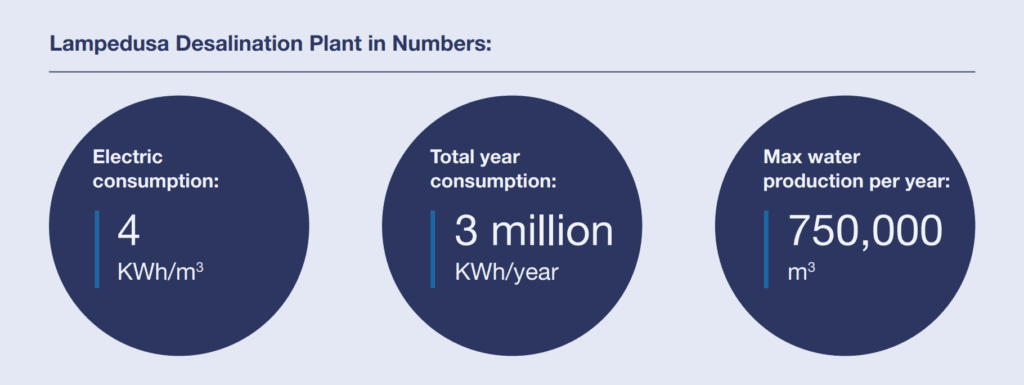 Lampedusa Desalination Plant in Numbers:

Electric consumption:

4

KWh/m$^3$

Total year consumption:

3 million

KWh/year

Max water production per year:

750,000

m$^3$